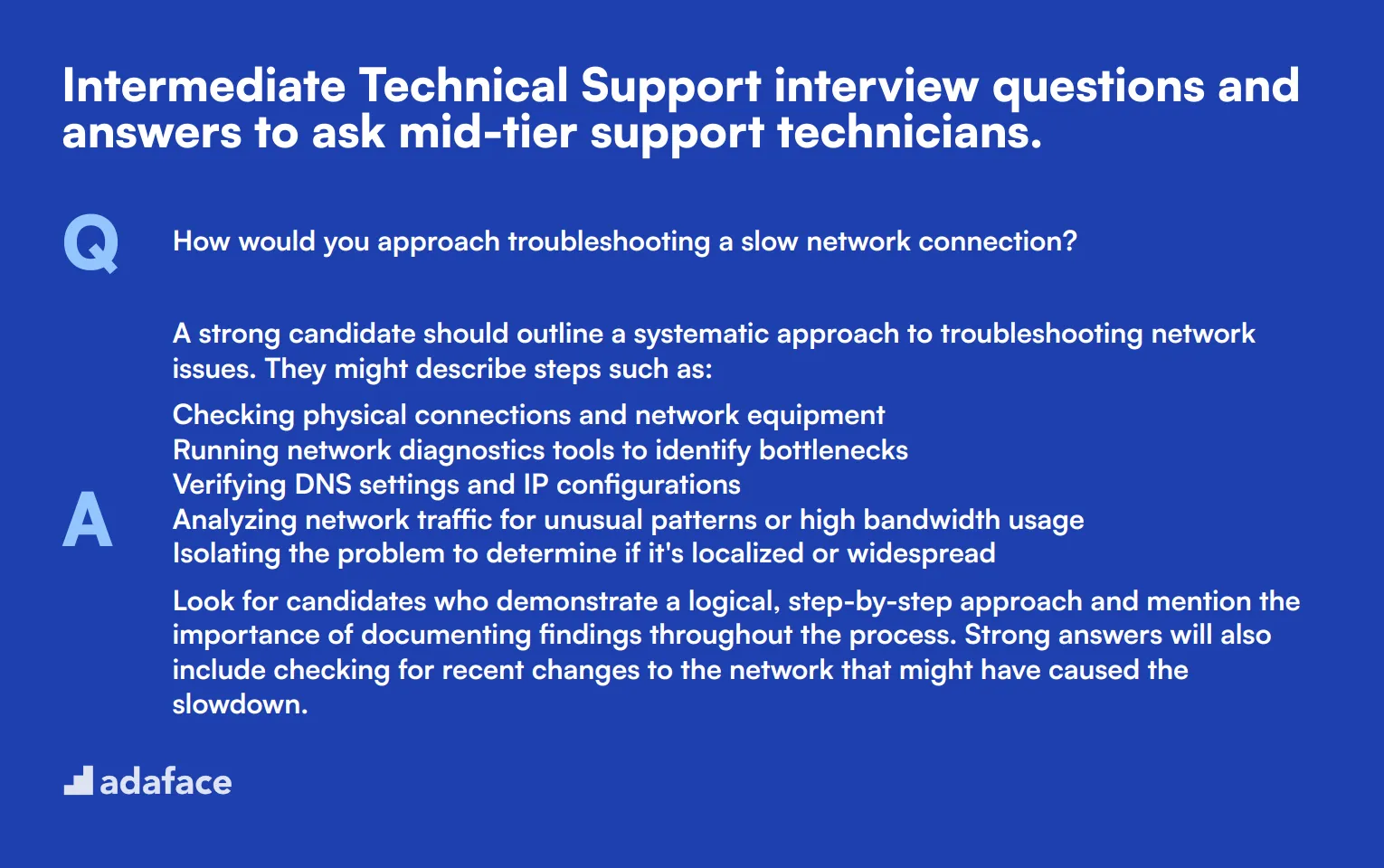 Intermediate Technical Support interview questions and answers to ask mid-tier support technicians.

Q

How would you approach troubleshooting a slow network connection?

A

A strong candidate should outline a systematic approach to troubleshooting network issues. They might describe steps such as:

Checking physical connections and network equipment
Running network diagnostics tools to identify bottlenecks
Verifying DNS settings and IP configurations
Analyzing network traffic for unusual patterns or high bandwidth usage
Isolating the problem to determine if it's localized or widespread

Look for candidates who demonstrate a logical, step-by-step approach and mention the importance of documenting findings throughout the process. Strong answers will also include checking for recent changes to the network that might have caused the slowdown.

adaface